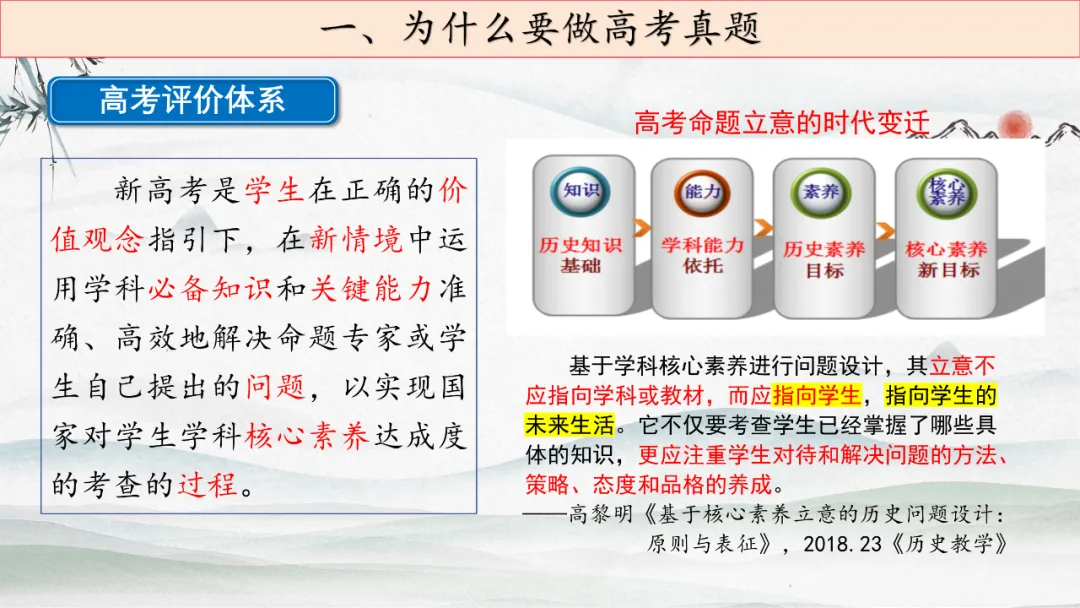 一、为什么要做高考真题

高考评价体系

新高考是学生在正确的价值观念指引下，在新情境中运用学科必备知识和关键能力准确、高效地解决命题专家或学生自己提出的问题，以实现国家对学生学科核心素养达成度的考查的过程。

高考命题立意的时代变迁

知识
历史知识基础

能力
学科能力依托

素养
历史素养目标

核心素养
核心素养新目标

基于学科核心素养进行问题设计，其立意不应指向学科或教材，而应指向学生，指向学生的未来生活。它不仅要考查学生已经掌握了哪些具体的知识，更应注重学生对待和解决问题的方法、策略、态度和品格的养成。

——高黎明《基于核心素养立意的历史问题设计：原则与表征》，2018.23《历史教学》